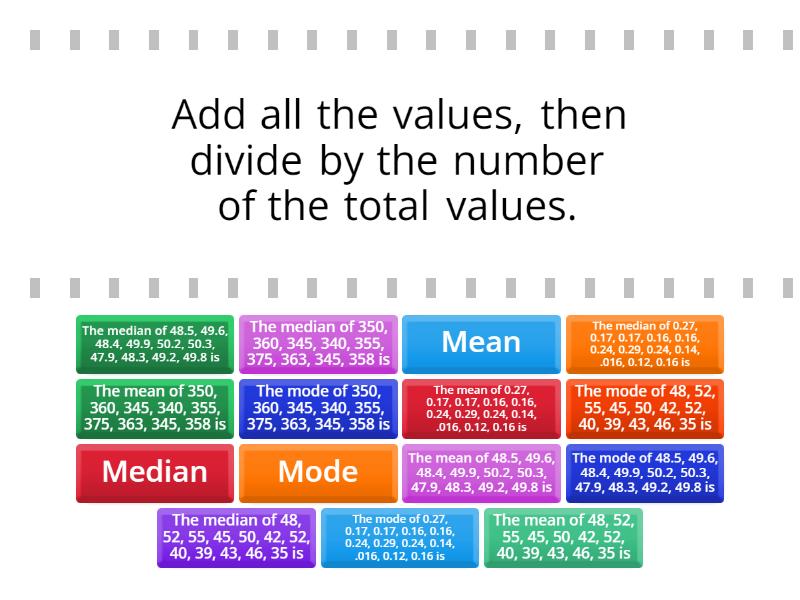 Add all the values, then divide by the number of the total values.

The median of 48.5, 49.6, 48.4, 49.9, 50.2, 50.3, 47.9, 48.3, 49.2, 49.8 is

The median of 350, 360, 345, 340, 355, 375, 363, 345, 358 is

Mean

The median of 0.27, 0.17, 0.17, 0.16, 0.16, 0.24, 0.29, 0.24, 0.14, .016, 0.12, 0.16 is

The mean of 350, 360, 345, 340, 355, 375, 363, 345, 358 is

The mode of 350, 360, 345, 340, 355, 375, 363, 345, 358 is

The mean of 0.27, 0.17, 0.17, 0.16, 0.16, 0.24, 0.29, 0.24, 0.14, .016, 0.12, 0.16 is

The mode of 48, 52, 55, 45, 50, 42, 52, 40, 39, 43, 46, 35 is

Median

Mode

The mean of 48.5, 49.6, 48.4, 49.9, 50.2, 50.3, 47.9, 48.3, 49.2, 49.8 is

The mode of 48.5, 49.6, 48.4, 49.9, 50.2, 50.3, 47.9, 48.3, 49.2, 49.8 is

The median of 48, 52, 55, 45, 50, 42, 52, 40, 39, 43, 46, 35 is

The mode of 0.27, 0.17, 0.17, 0.16, 0.16, 0.24, 0.29, 0.24, 0.14, .016, 0.12, 0.16 is

The mean of 48, 52, 55, 45, 50, 42, 52, 40, 39, 43, 46, 35 is